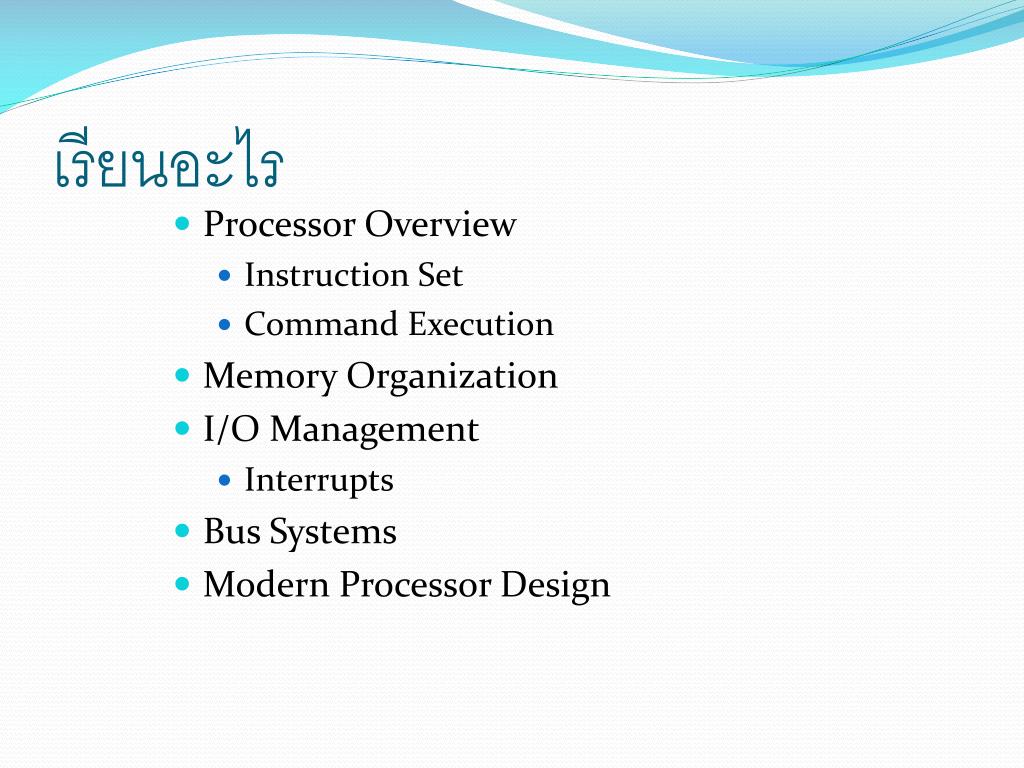 เรียนอะไร

- Processor Overview
  - Instruction Set
  - Command Execution
- Memory Organization
- I/O Management
  - Interrupts
- Bus Systems
- Modern Processor Design